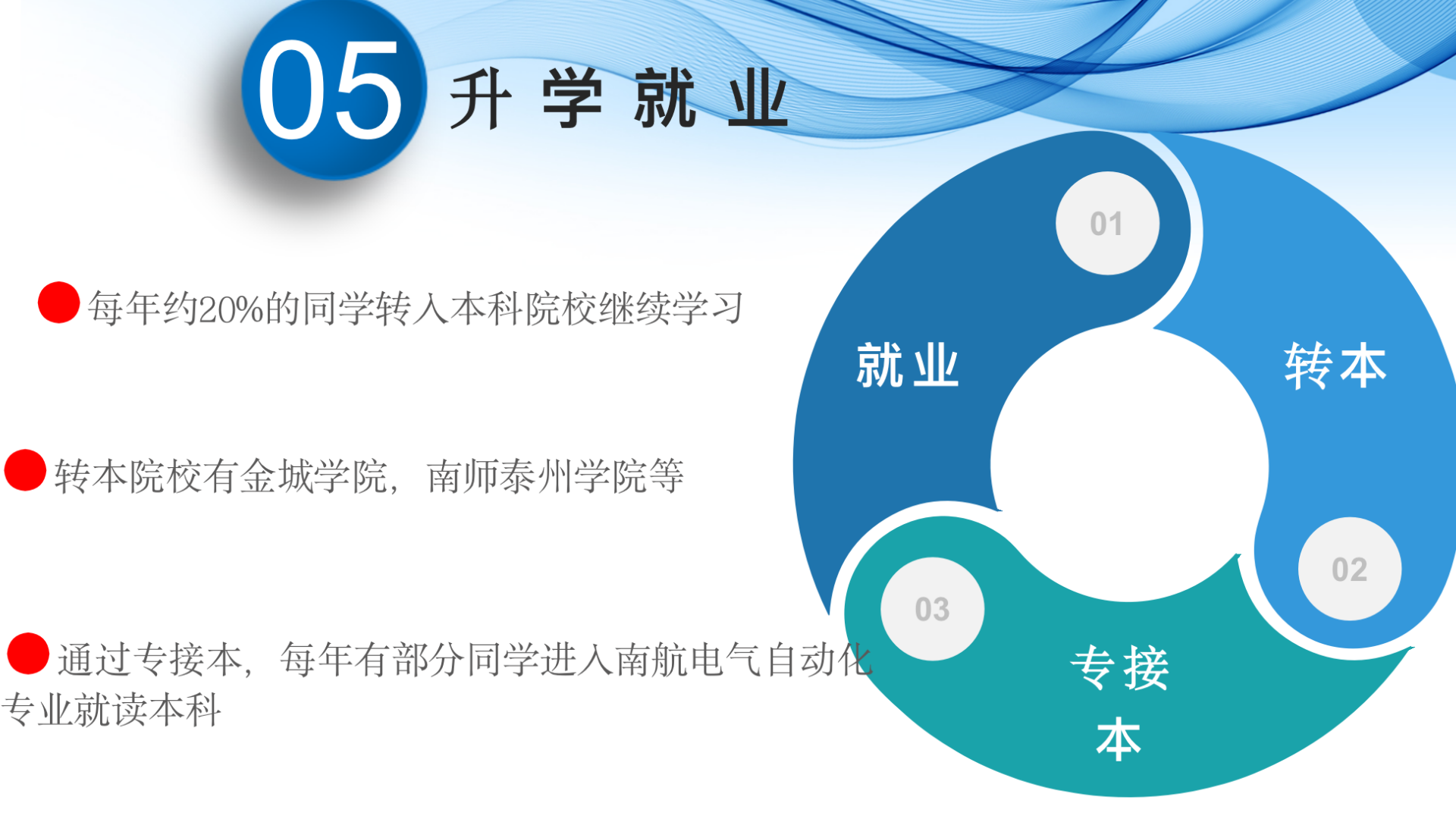 05 升学就业

每年约20%的同学转入本科院校继续学习

转本院校有金城学院，南师泰州学院等

通过专接本，每年有部分同学进入南航电气自动化专业就读本科

01
就业
转本
02
03
专接本